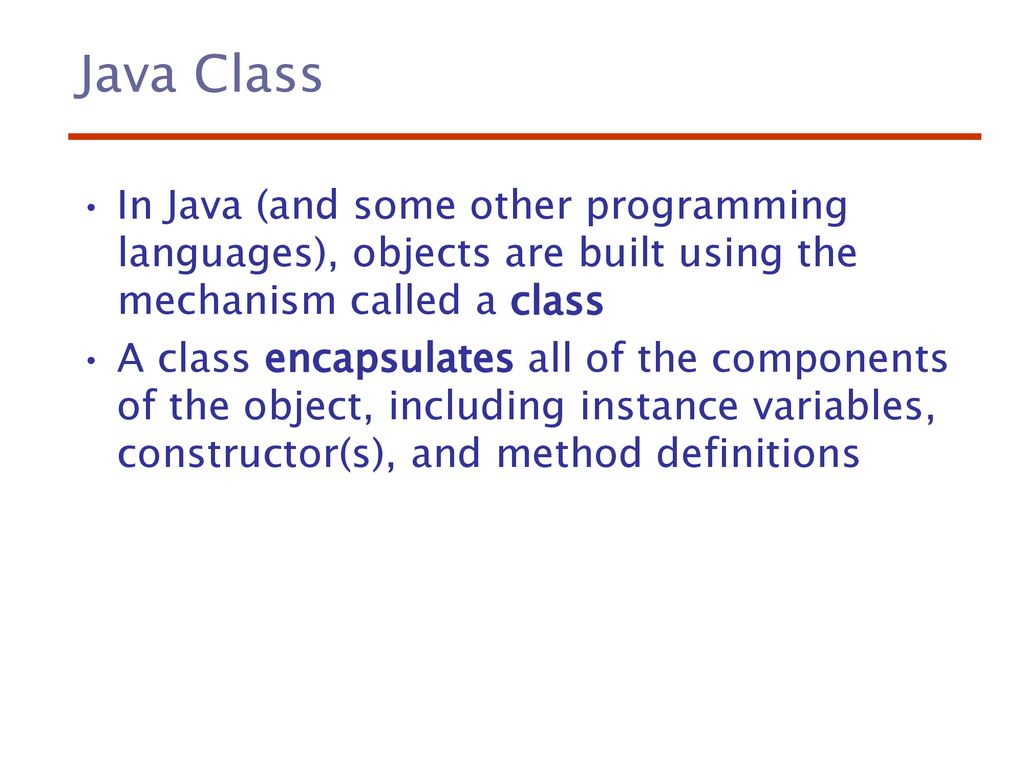 Java Class

• In Java (and some other programming languages), objects are built using the mechanism called a class

• A class encapsulates all of the components of the object, including instance variables, constructor(s), and method definitions